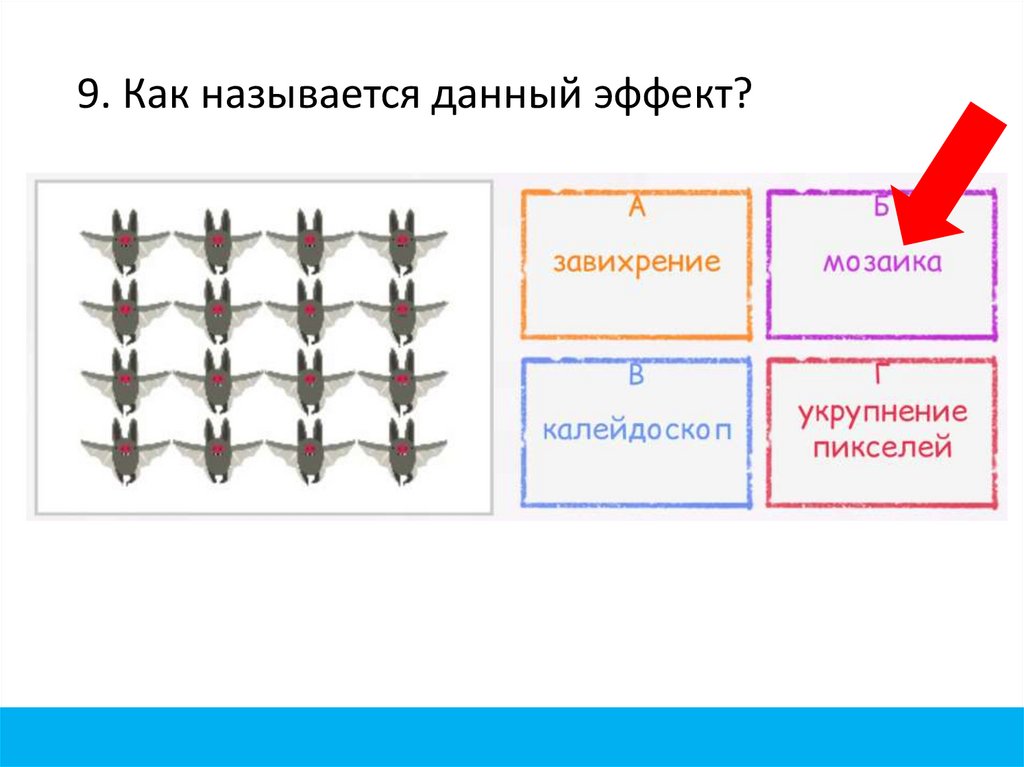 9. Как называется данный эффект?

А
завихрение

Б
мозаика

В
калейдоскоп

Г
укрупнение пикселей